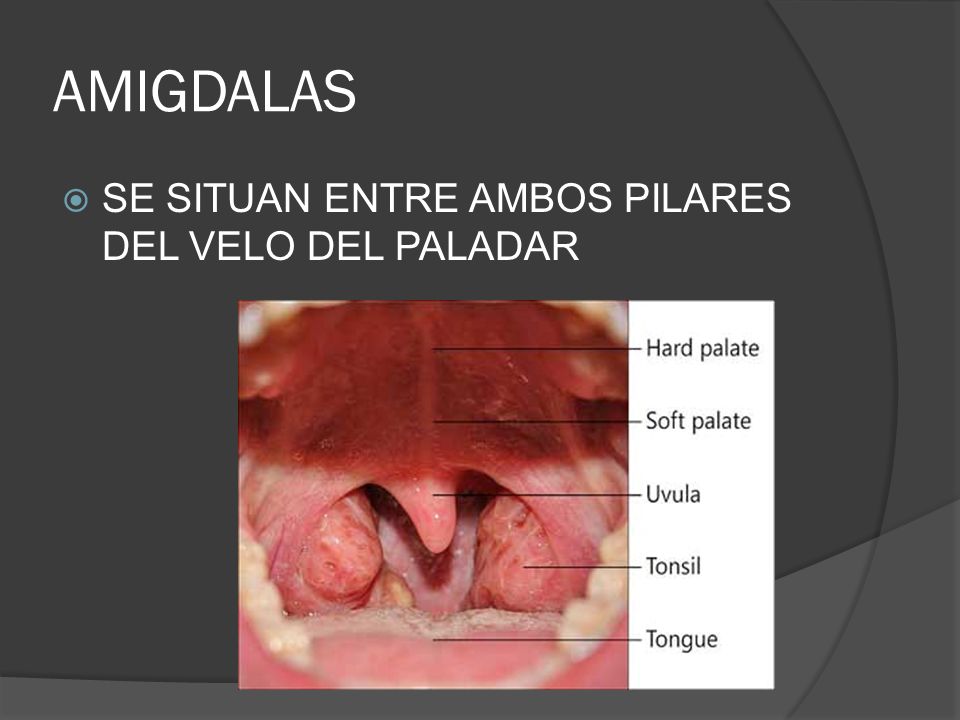 AMIGDALAS

SE SITUAN ENTRE AMBOS PILARES DEL VELO DEL PALADAR

Hard palate
Soft palate
Uvula
Tonsil
Tongue